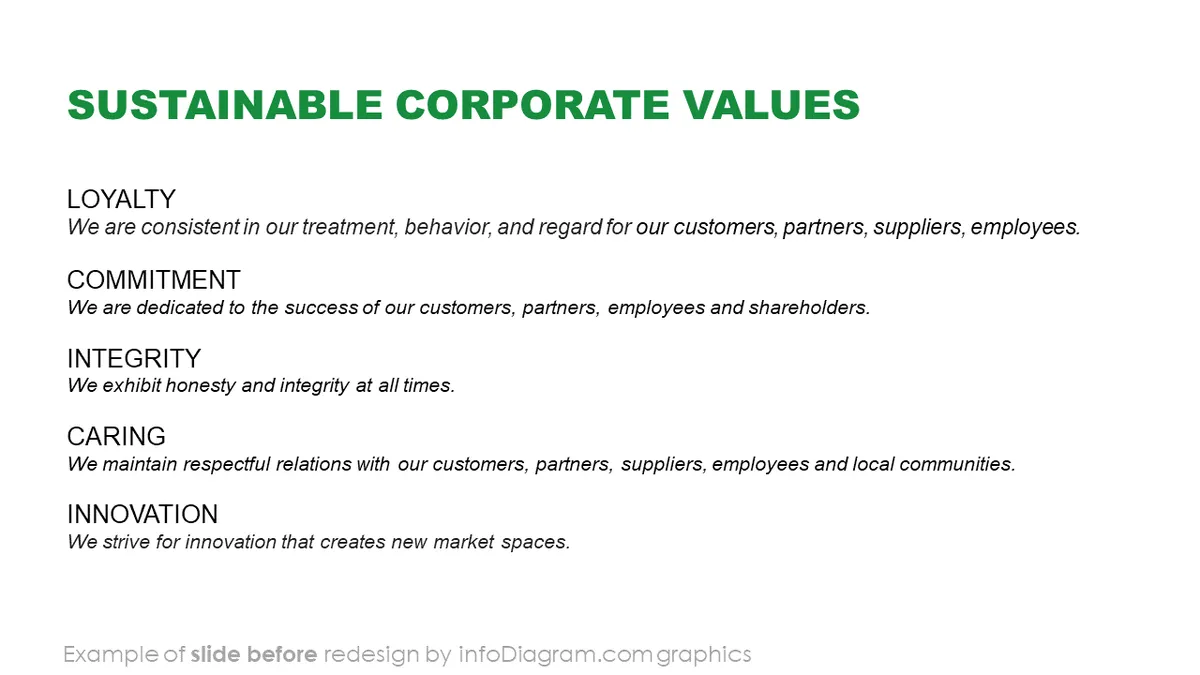 SUSTAINABLE CORPORATE VALUES

LOYALTY
We are consistent in our treatment, behavior, and regard for our customers, partners, suppliers, employees.

COMMITMENT
We are dedicated to the success of our customers, partners, employees and shareholders.

INTEGRITY
We exhibit honesty and integrity at all times.

CARING
We maintain respectful relations with our customers, partners, suppliers, employees and local communities.

INNOVATION
We strive for innovation that creates new market spaces.

Example of slide before redesign by infoDiagram.com graphics